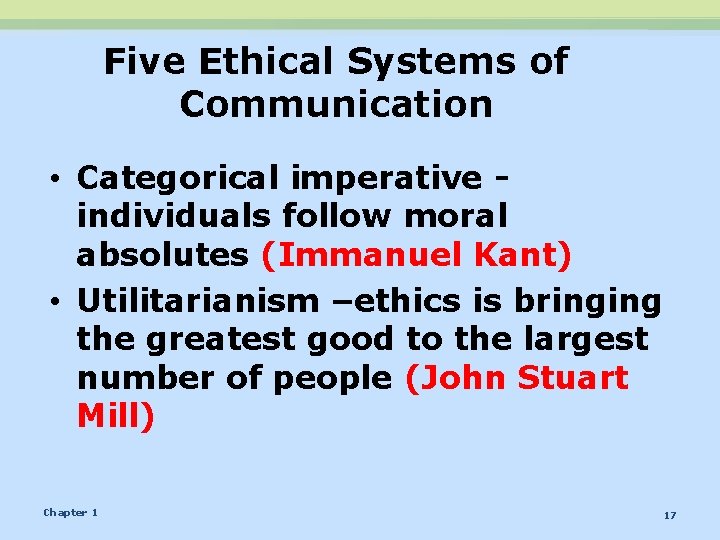 Five Ethical Systems of Communication

• Categorical imperative - individuals follow moral absolutes (Immanuel Kant)
• Utilitarianism –ethics is bringing the greatest good to the largest number of people (John Stuart Mill)

Chapter 1

17